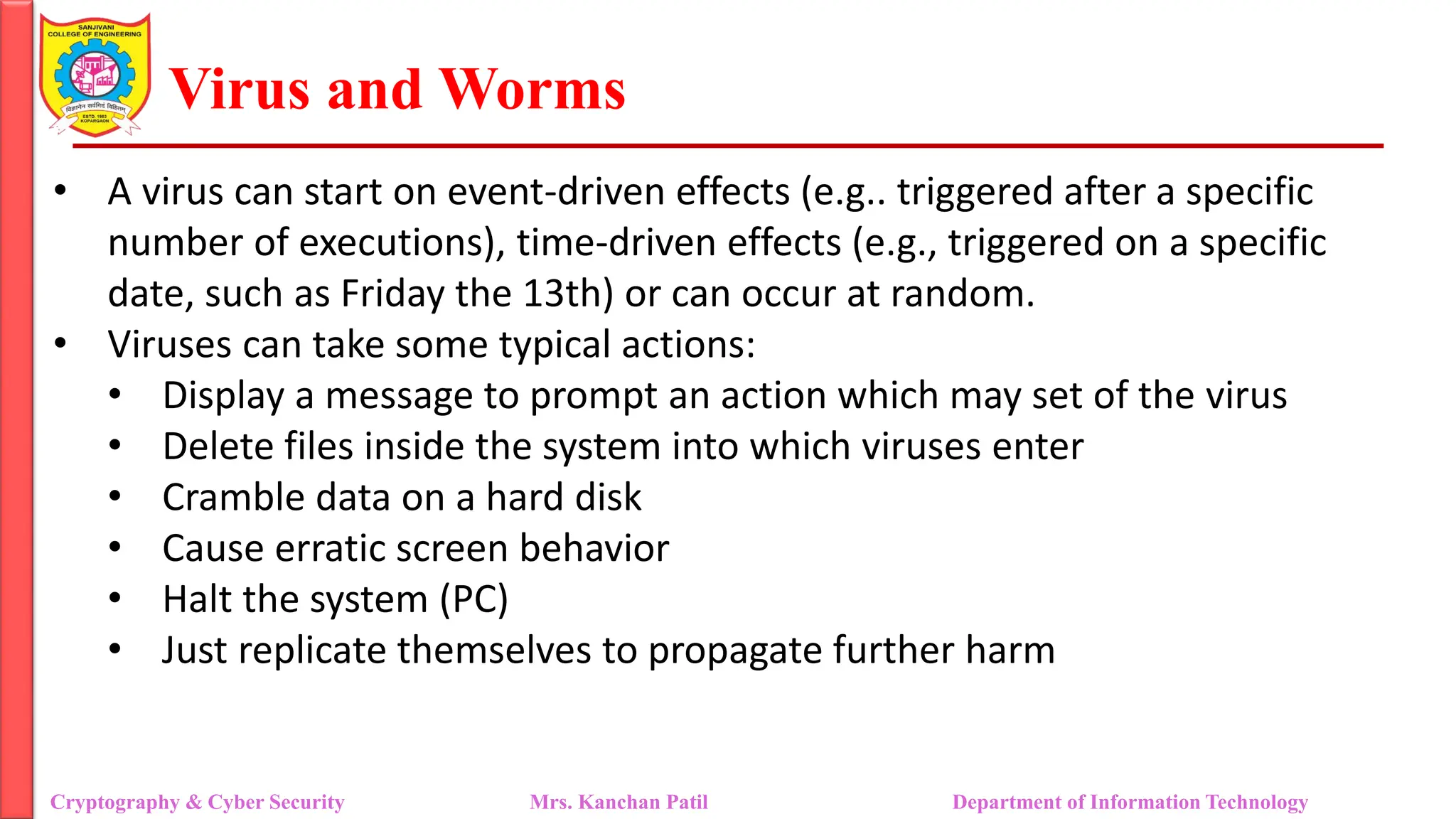 SANJIVANI COLLEGE OF ENGINEERING
विज्ञानेन सर्वमिदं विहितम्
ESTD. 1983 KOPARGAON

Virus and Worms

• A virus can start on event-driven effects (e.g.. triggered after a specific number of executions), time-driven effects (e.g., triggered on a specific date, such as Friday the 13th) or can occur at random.
• Viruses can take some typical actions:
  • Display a message to prompt an action which may set of the virus
  • Delete files inside the system into which viruses enter
  • Cramble data on a hard disk
  • Cause erratic screen behavior
  • Halt the system (PC)
  • Just replicate themselves to propagate further harm

Cryptography & Cyber Security
Mrs. Kanchan Patil
Department of Information Technology